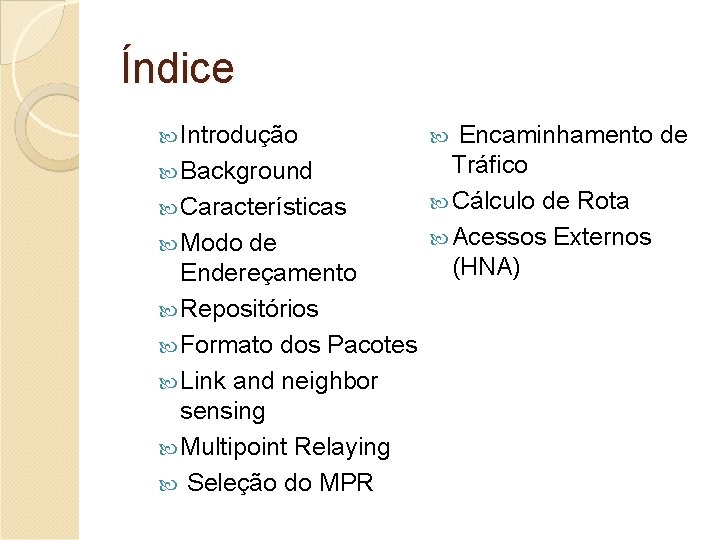 Índice

Introdução
Background
Características
Modo de Endereçamento
Repositórios
Formato dos Pacotes
Link and neighbor sensing
Multipoint Relaying
Seleção do MPR

Encaminhamento de Tráfico
Cálculo de Rota
Acessos Externos (HNA)